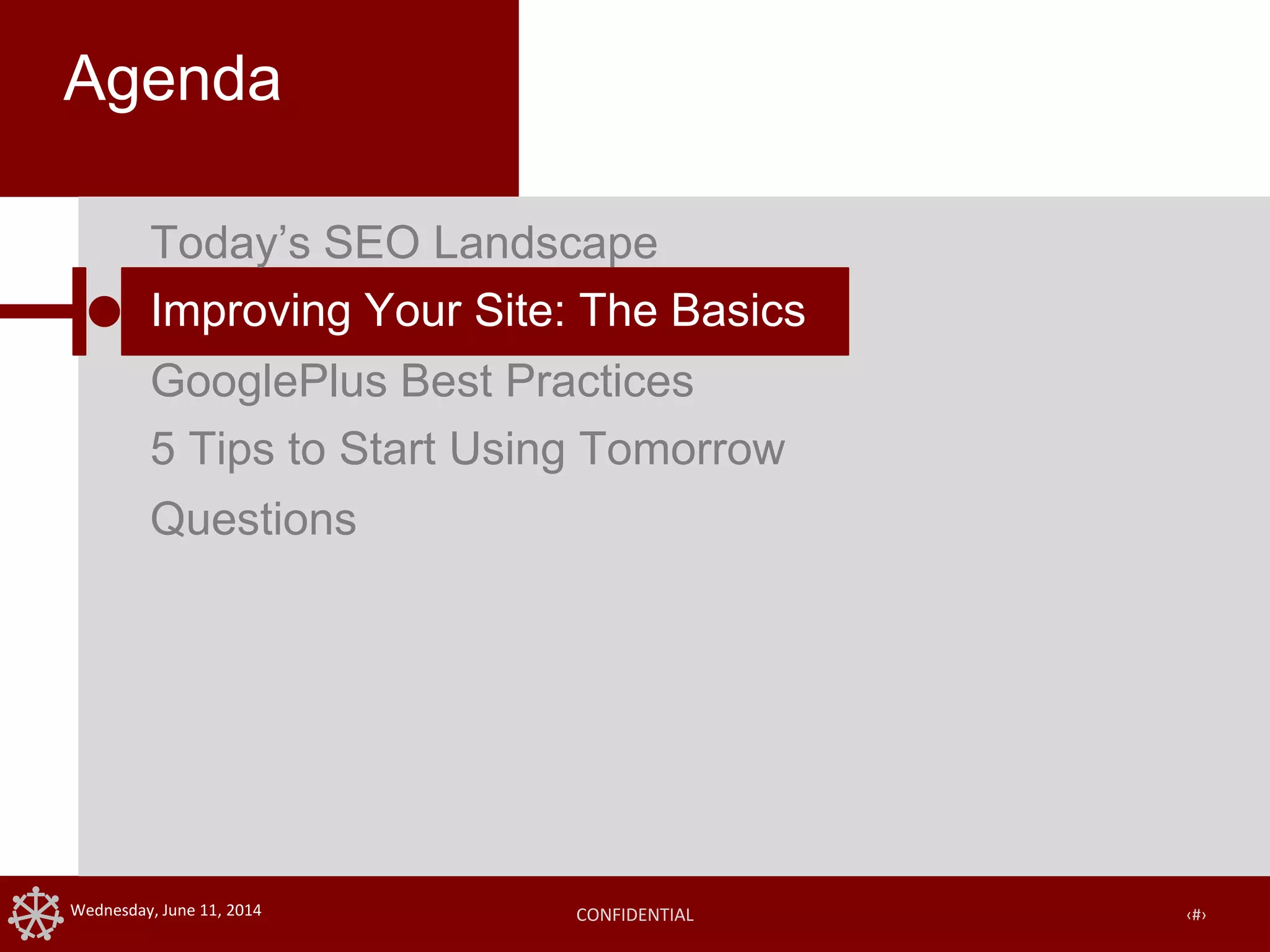 Agenda

Today’s SEO Landscape

Improving Your Site: The Basics

GooglePlus Best Practices

5 Tips to Start Using Tomorrow

Questions

Wednesday, June 11, 2014

CONFIDENTIAL

‹#›